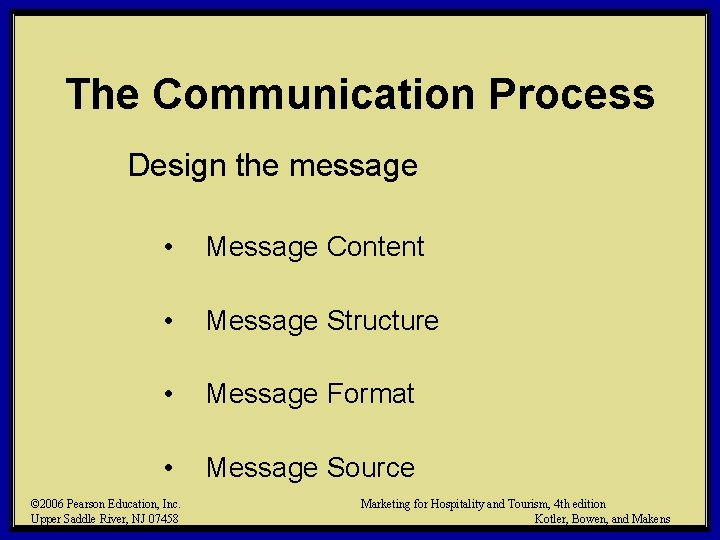 The Communication Process

Design the message

• Message Content

• Message Structure

• Message Format

• Message Source

©2006 Pearson Education, Inc.
Upper Saddle River, NJ 07458

Marketing for Hospitality and Tourism, 4th edition
Kotler, Bowen, and Makens